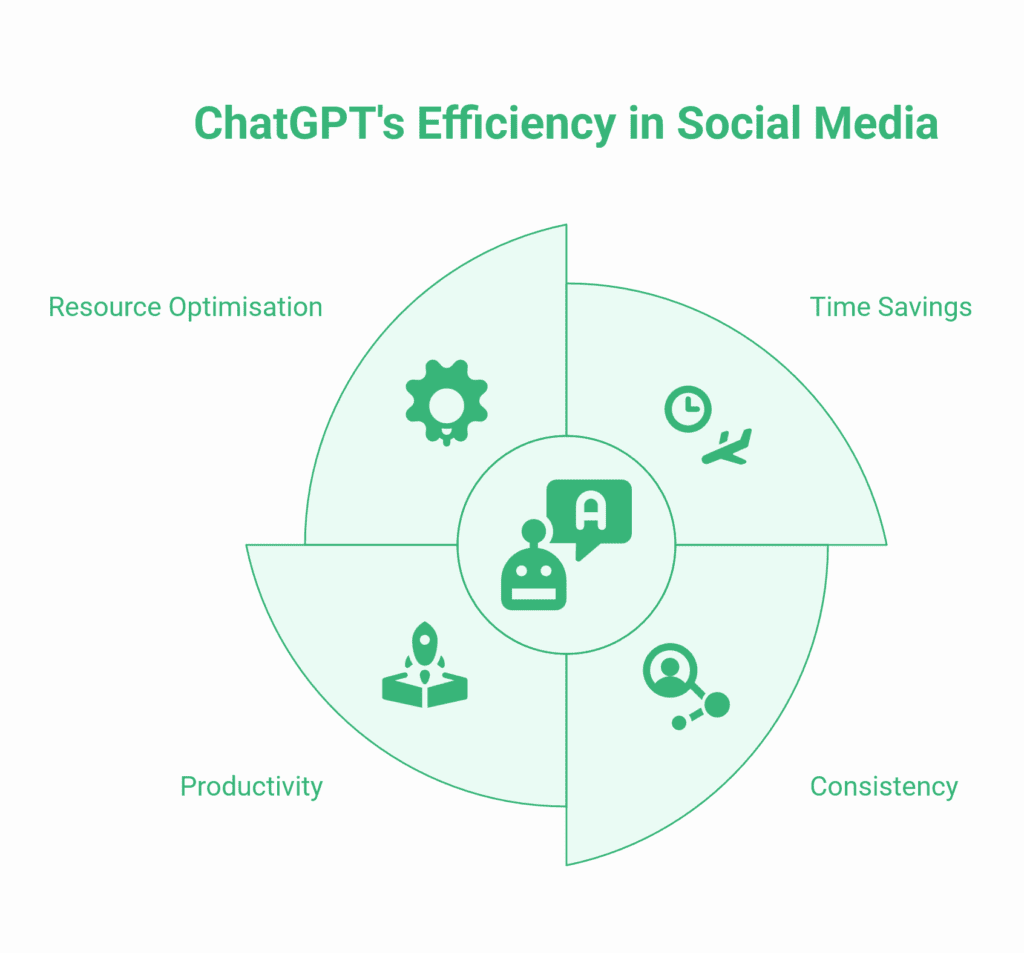 ChatGPT's Efficiency in Social Media

Resource Optimisation

Time Savings

A

Productivity

Consistency